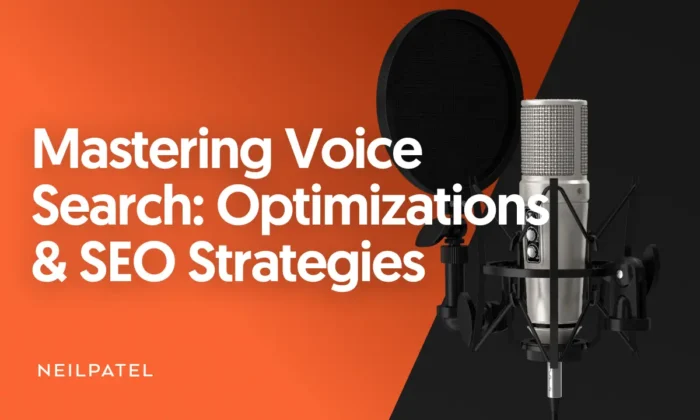 Mastering Voice Search: Optimizations & SEO Strategies

NEILPATEL